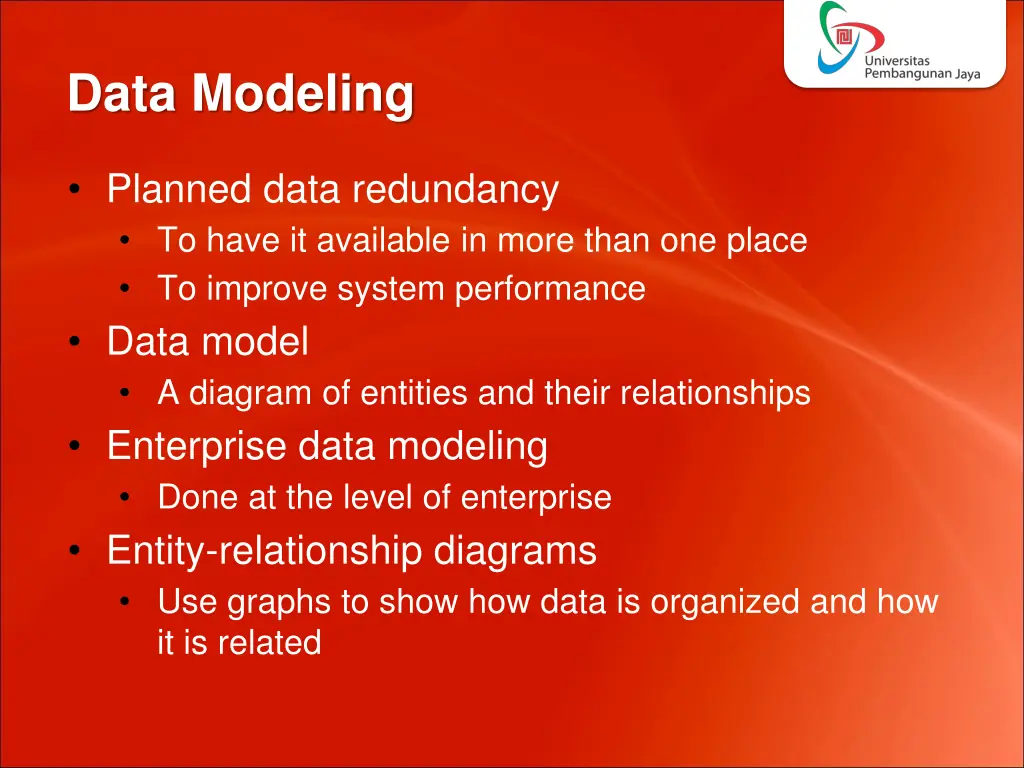 Universitas Pembangunan Jaya

Data Modeling

• Planned data redundancy
  • To have it available in more than one place
  • To improve system performance
• Data model
  • A diagram of entities and their relationships
• Enterprise data modeling
  • Done at the level of enterprise
• Entity-relationship diagrams
  • Use graphs to show how data is organized and how it is related